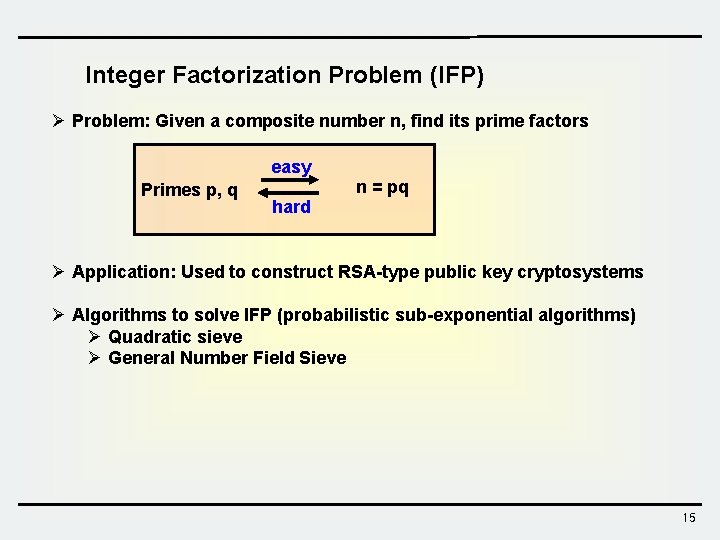 Integer Factorization Problem (IFP)

➢ Problem: Given a composite number n, find its prime factors

Primes p, q easy hard n = pq

➢ Application: Used to construct RSA-type public key cryptosystems

➢ Algorithms to solve IFP (probabilistic sub-exponential algorithms)
➢ Quadratic sieve
➢ General Number Field Sieve

15